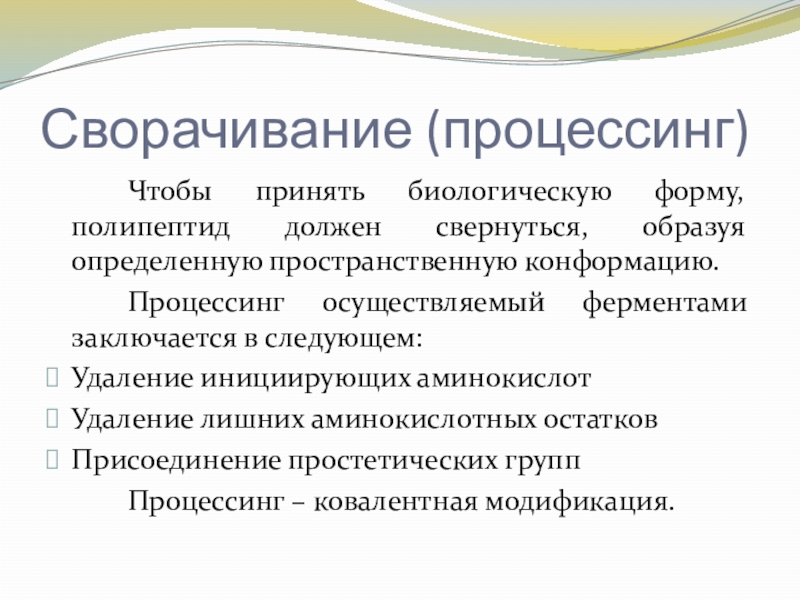 Сворачивание (процессинг)

Чтобы принять биологическую форму, полипептид должен свернуться, образуя определенную пространственную конформацию.

Процессинг осуществляемый ферментами заключается в следующем:

Удаление инициирующих аминокислот

Удаление лишних аминокислотных остатков

Присоединение простетических групп

Процессинг – ковалентная модификация.